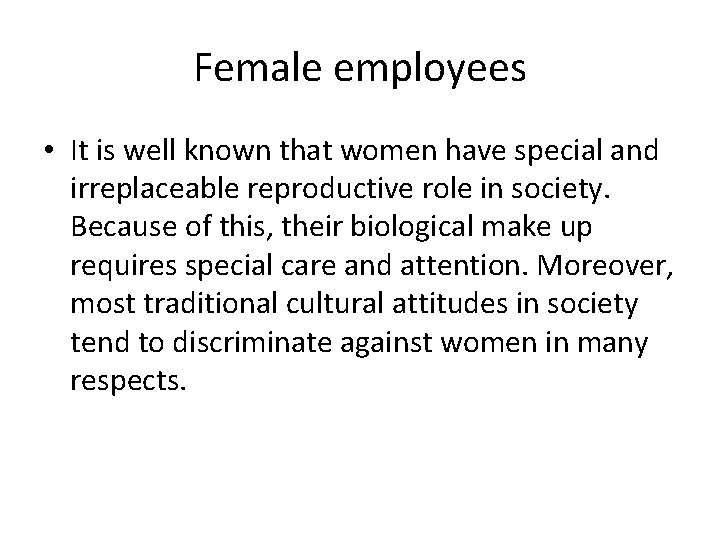 Female employees

• It is well known that women have special and irreplaceable reproductive role in society. Because of this, their biological make up requires special care and attention. Moreover, most traditional cultural attitudes in society tend to discriminate against women in many respects.